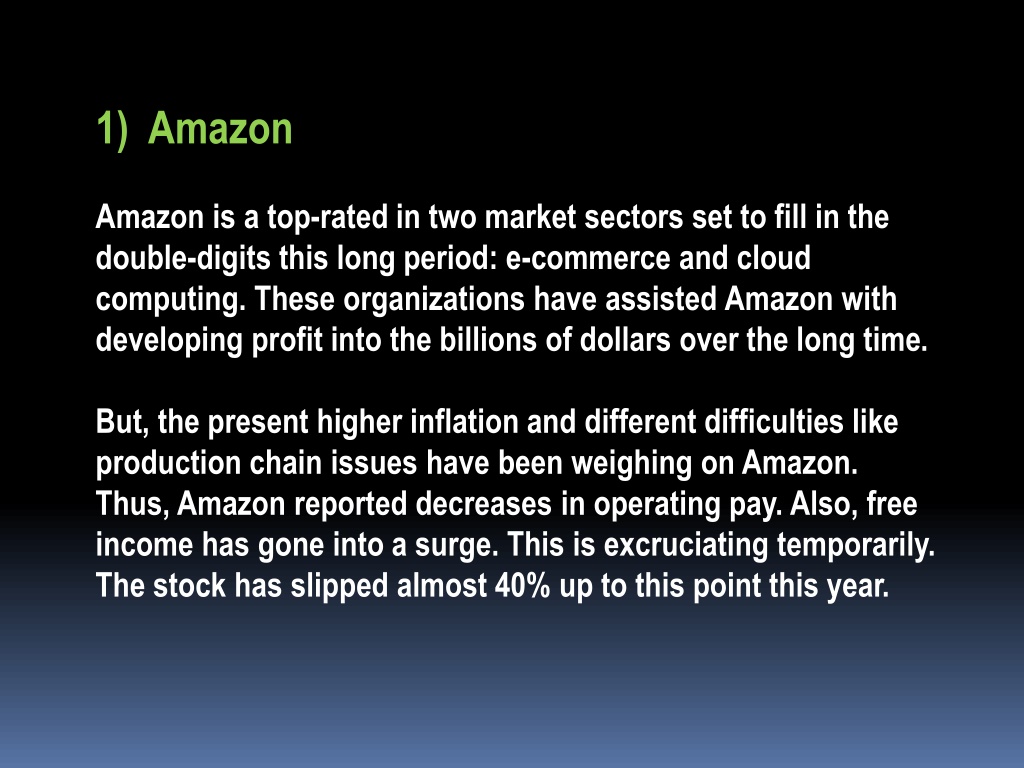 1) Amazon

Amazon is a top-rated in two market sectors set to fill in the double-digits this long period: e-commerce and cloud computing. These organizations have assisted Amazon with developing profit into the billions of dollars over the long time.

But, the present higher inflation and different difficulties like production chain issues have been weighing on Amazon. Thus, Amazon reported decreases in operating pay. Also, free income has gone into a surge. This is excruciating temporarily. The stock has slipped almost 40% up to this point this year.